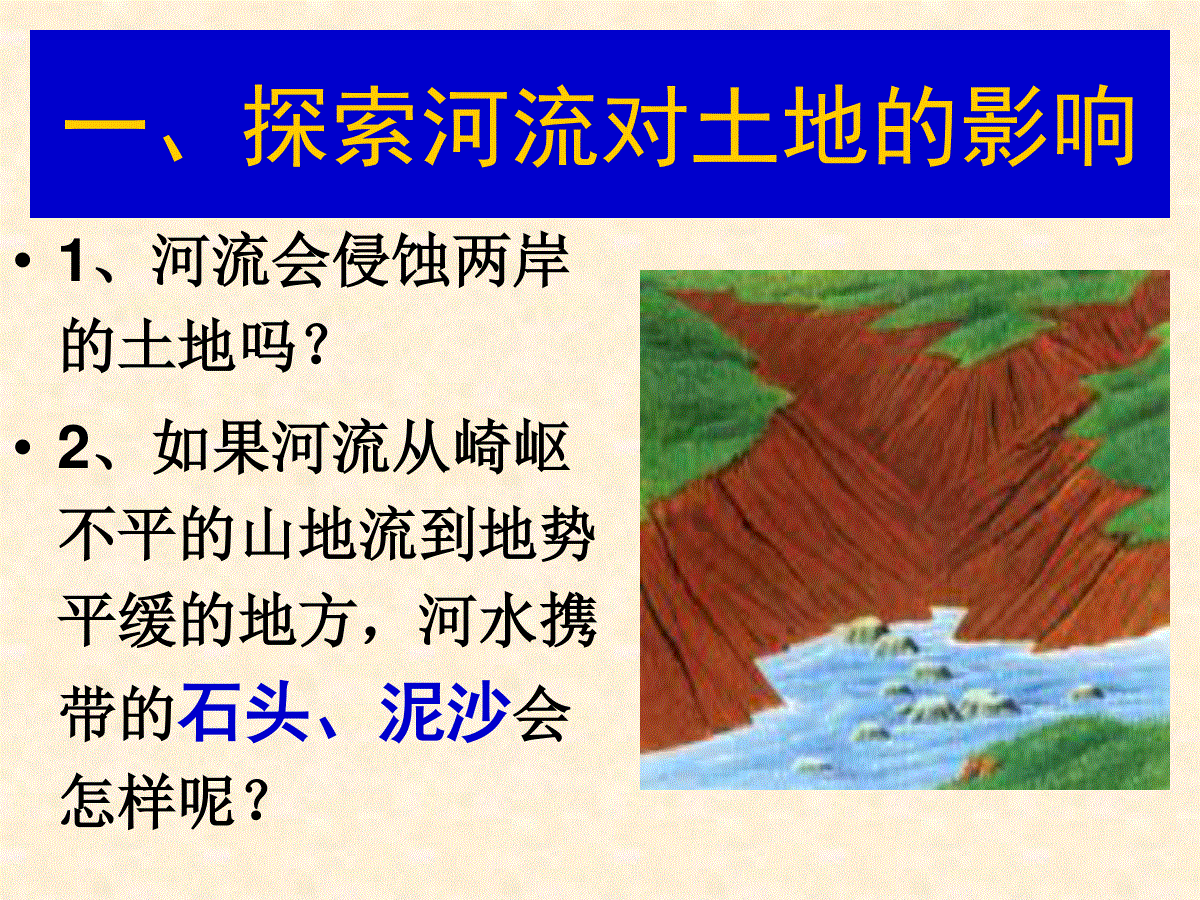 一、探索河流对土地的影响

• 1、河流会侵蚀两岸的土地吗？

• 2、如果河流从崎岖不平的山地流到地势平缓的地方，河水携带的石头、泥沙会怎样呢？